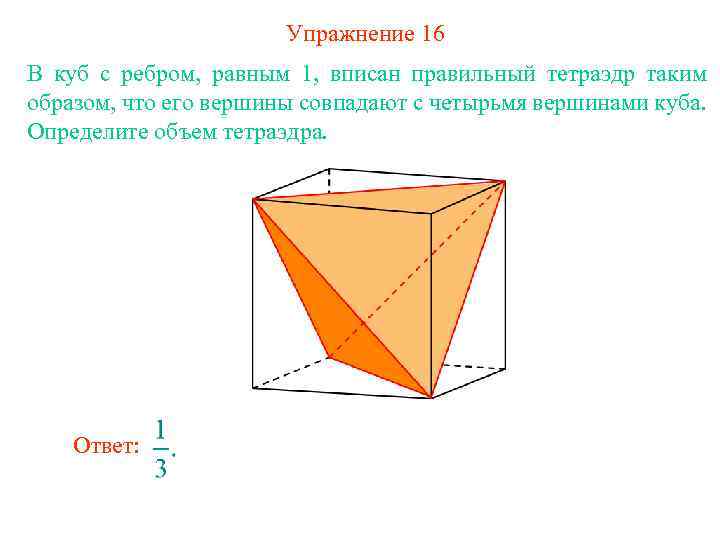 Упражнение 16

В куб с ребром, равным 1, вписан правильный тетраэдр таким образом, что его вершины совпадают с четырьмя вершинами куба. Определите объем тетраэдра.

Ответ: $\frac{1}{3}$.